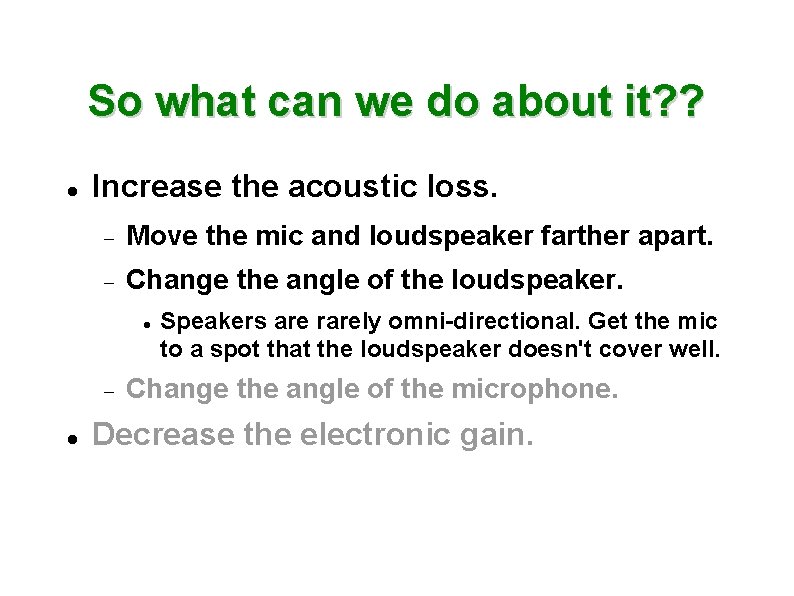 So what can we do about it??

- Increase the acoustic loss.
  - Move the mic and loudspeaker farther apart.
  - Change the angle of the loudspeaker.
    - Speakers are rarely omni-directional. Get the mic to a spot that the loudspeaker doesn't cover well.
  - Change the angle of the microphone.
- Decrease the electronic gain.